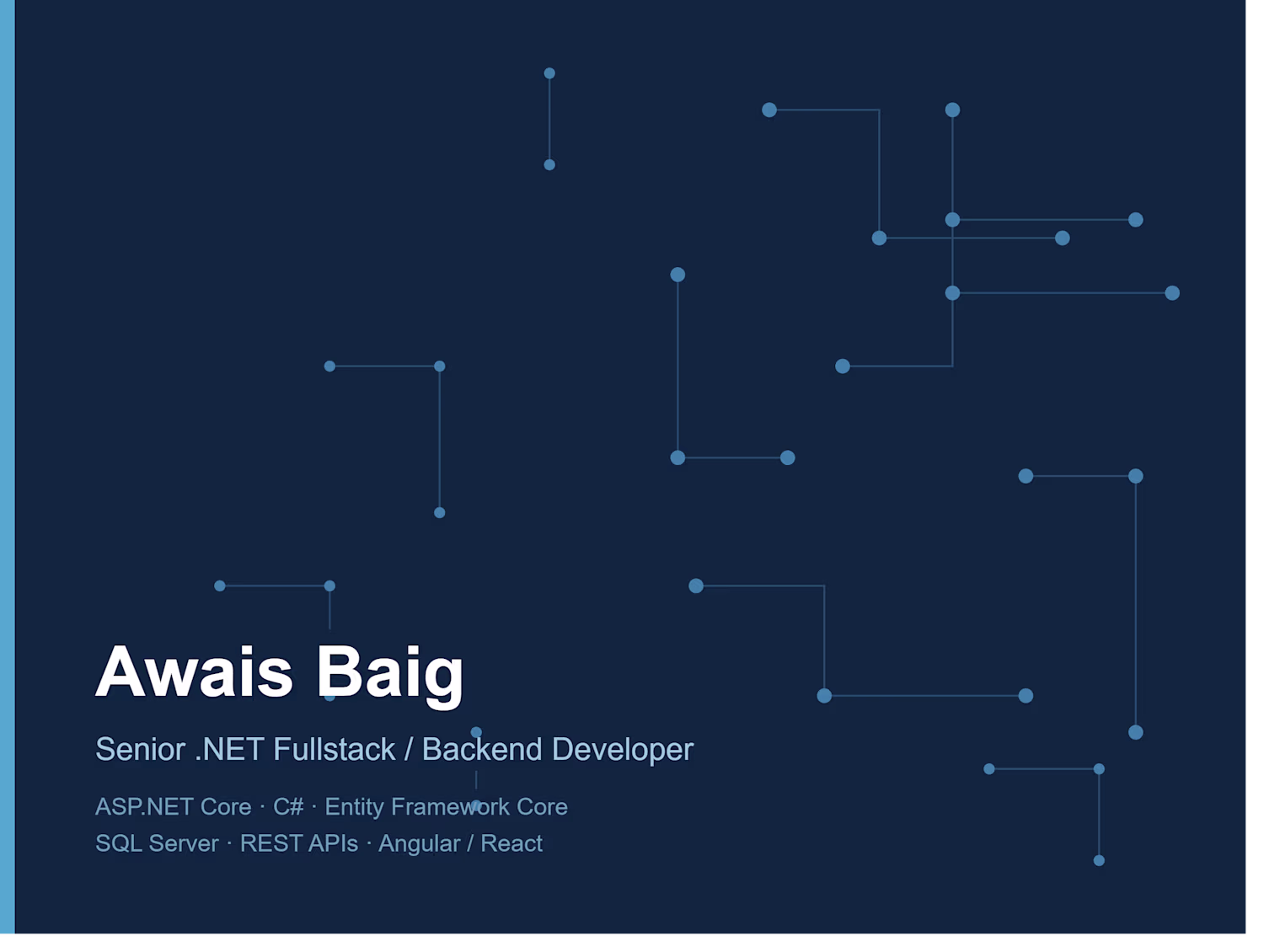 Awais Baig

Senior .NET Fullstack / Backend Developer

ASP.NET Core · C# · Entity Framework Core
SQL Server · REST APIs · Angular / React